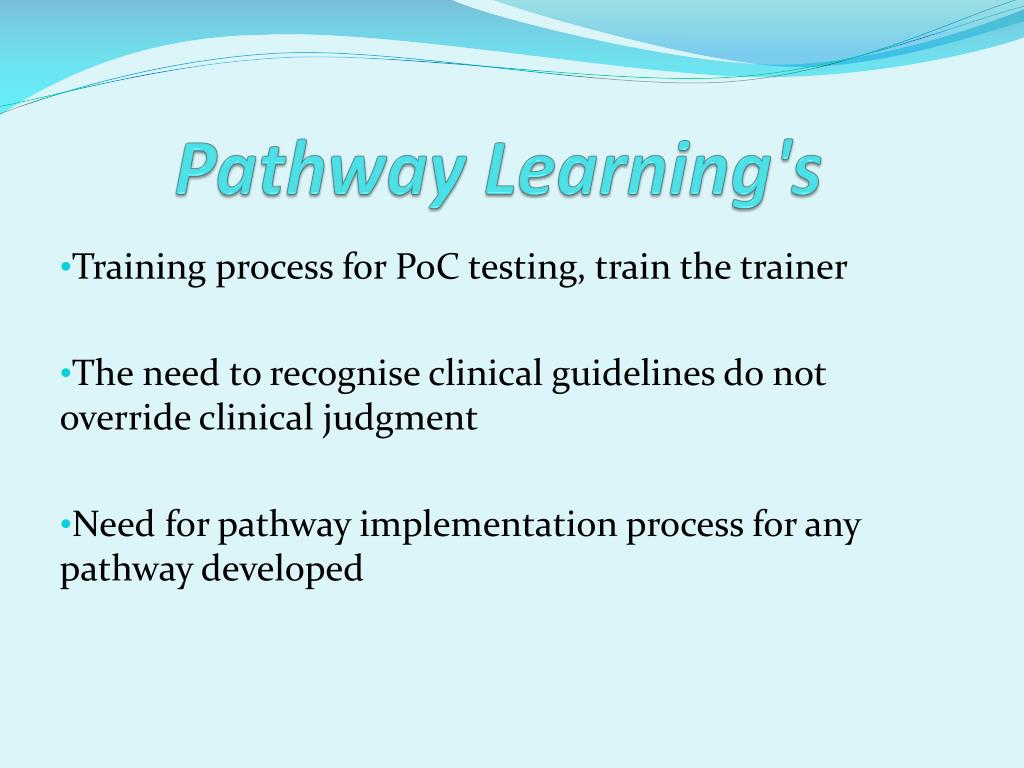 Pathway Learning's

•Training process for PoC testing, train the trainer

•The need to recognise clinical guidelines do not override clinical judgment

•Need for pathway implementation process for any pathway developed